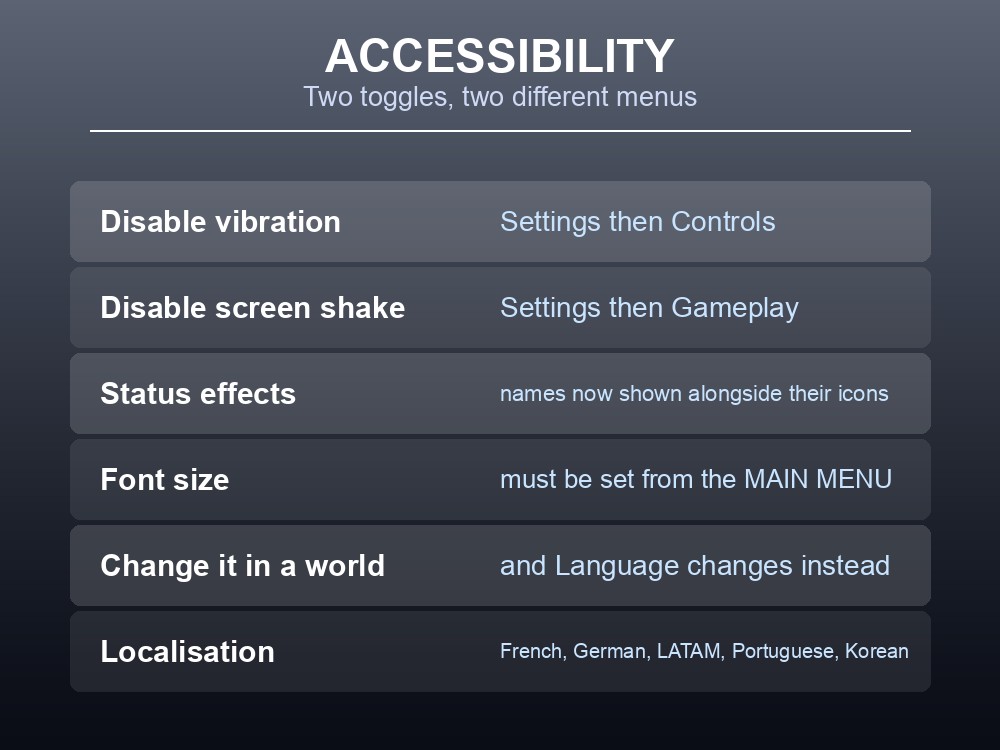 ACCESSIBILITY
Two toggles, two different menus

| | |
|---|---|
| Disable vibration | Settings then Controls |
| Disable screen shake | Settings then Gameplay |
| Status effects | names now shown alongside their icons |
| Font size | must be set from the MAIN MENU |
| Change it in a world | and Language changes instead |
| Localisation | French, German, LATAM, Portuguese, Korean |